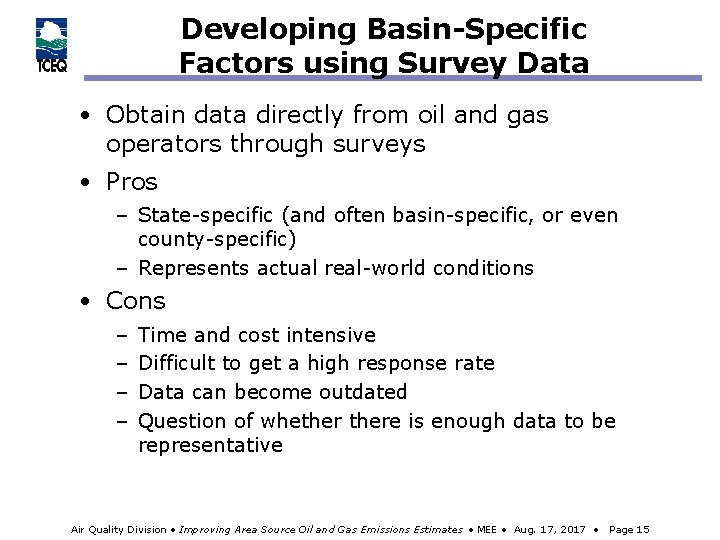 TCEQ

Developing Basin-Specific Factors using Survey Data

• Obtain data directly from oil and gas operators through surveys

• Pros

– State-specific (and often basin-specific, or even county-specific)

– Represents actual real-world conditions

• Cons

– Time and cost intensive

– Difficult to get a high response rate

– Data can become outdated

– Question of whether there is enough data to be representative

Air Quality Division • Improving Area Source Oil and Gas Emissions Estimates • MEE • Aug. 17, 2017 • Page 15